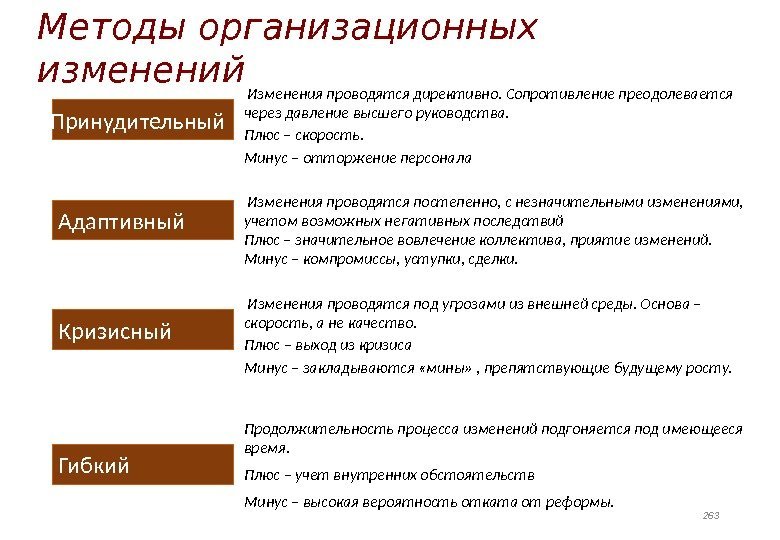 Методы организационных изменений

Принудительный

Изменения проводятся директивно. Сопротивление преодолевается через давление высшего руководства.

Плюс – скорость.

Минус – отторжение персонала

Адаптивный

Изменения проводятся постепенно, с незначительными изменениями, учетом возможных негативных последствий

Плюс – значительное вовлечение коллектива, приятие изменений.

Минус – компромиссы, уступки, сделки.

Кризисный

Изменения проводятся под угрозами из внешней среды. Основа – скорость, а не качество.

Плюс – выход из кризиса

Минус – закладываются «мины» , препятствующие будущему росту.

Гибкий

Продолжительность процесса изменений подгоняется под имеющееся время.

Плюс – учет внутренних обстоятельств

Минус – высокая вероятность отката от реформы.

263